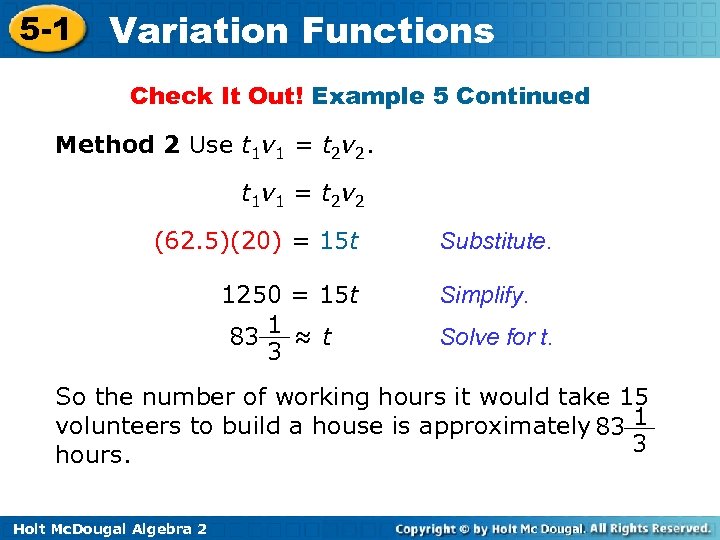 5-1 Variation Functions

Check It Out! Example 5 Continued

Method 2 Use $t_1v_1 = t_2v_2$.

$t_1v_1 = t_2v_2$

$(62.5)(20) = 15t$ Substitute.

$1250 = 15t$ Simplify.

$83\frac{1}{3} \approx t$ Solve for t.

So the number of working hours it would take 15 volunteers to build a house is approximately $83\frac{1}{3}$ hours.

Holt McDougal Algebra 2

Copyright © by Holt Mc Dougal. All Rights Reserved.